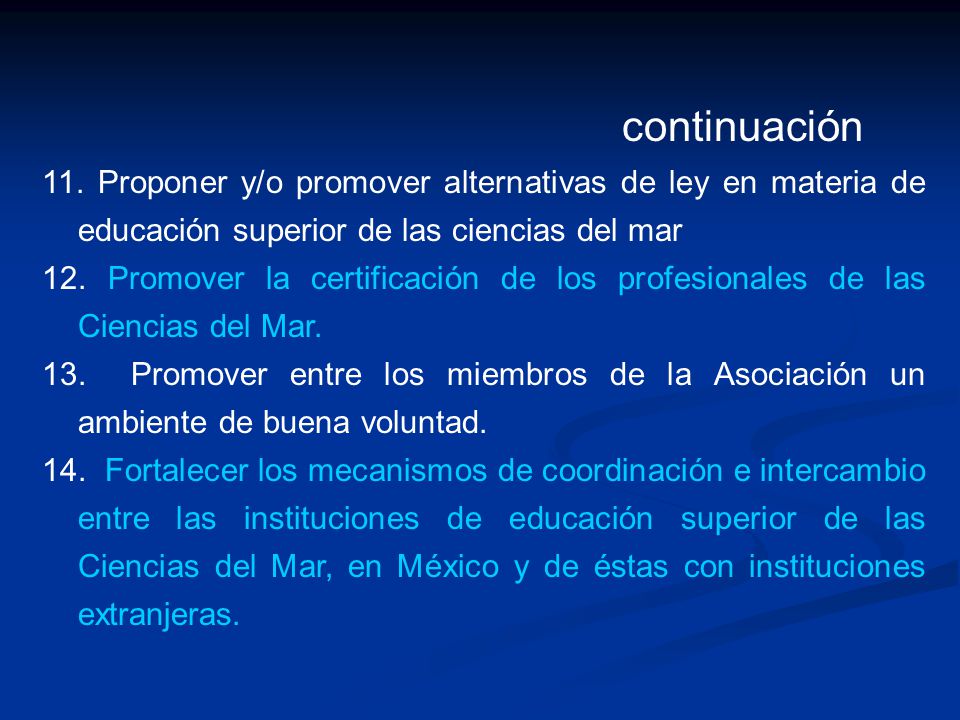 continuación

11. Proponer y/o promover alternativas de ley en materia de educación superior de las ciencias del mar

12. Promover la certificación de los profesionales de las Ciencias del Mar.

13. Promover entre los miembros de la Asociación un ambiente de buena voluntad.

14. Fortalecer los mecanismos de coordinación e intercambio entre las instituciones de educación superior de las Ciencias del Mar, en México y de éstas con instituciones extranjeras.